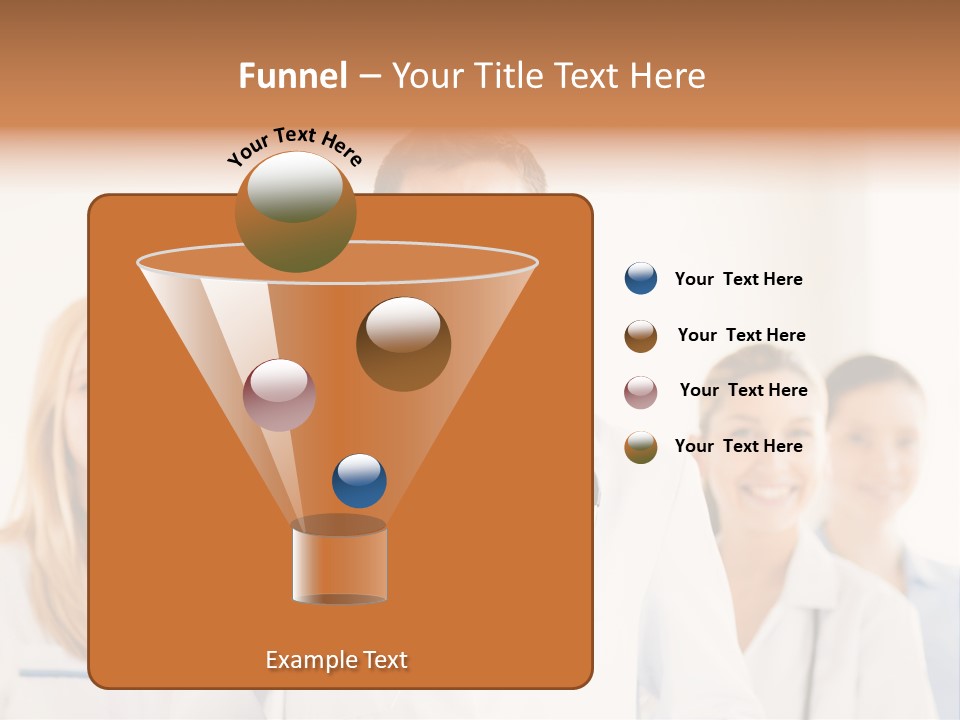 Funnel – Your Title Text Here

Your Text Here

Your Text Here

Your Text Here

Your Text Here

Your Text Here

Example Text